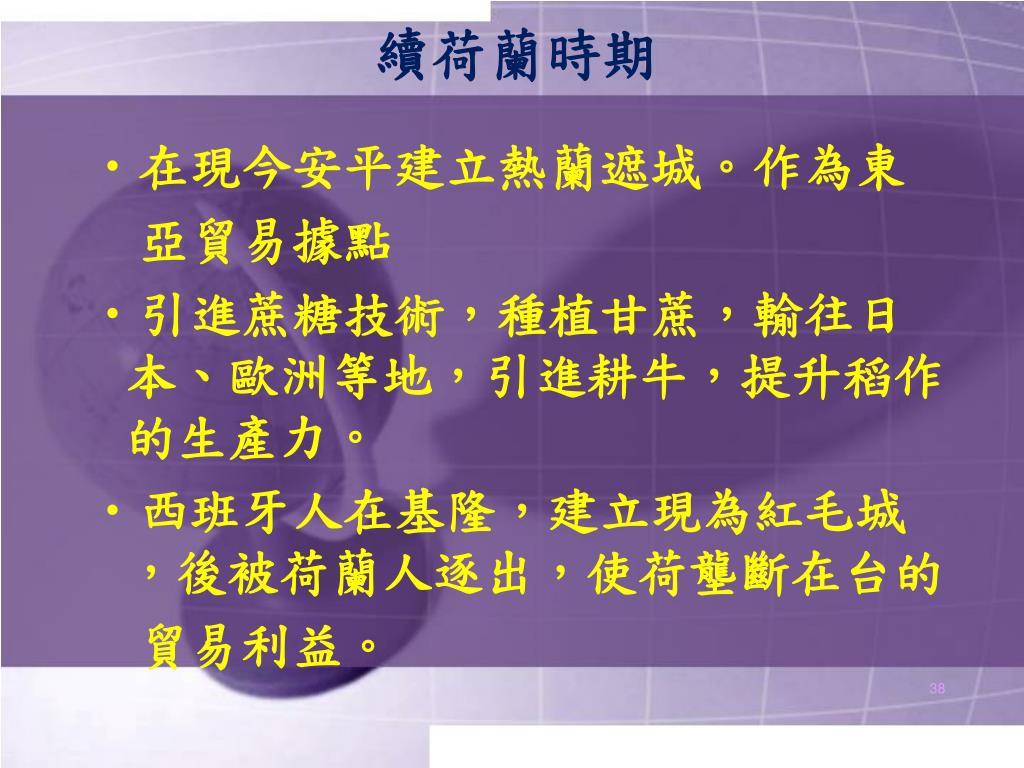 續荷蘭時期

• 在現今安平建立熱蘭遮城。作為東亞貿易據點

• 引進蔗糖技術，種植甘蔗，輸往日本、歐洲等地，引進耕牛，提升稻作的生產力。

• 西班牙人在基隆，建立現為紅毛城，後被荷蘭人逐出，使荷壟斷在台的貿易利益。

38